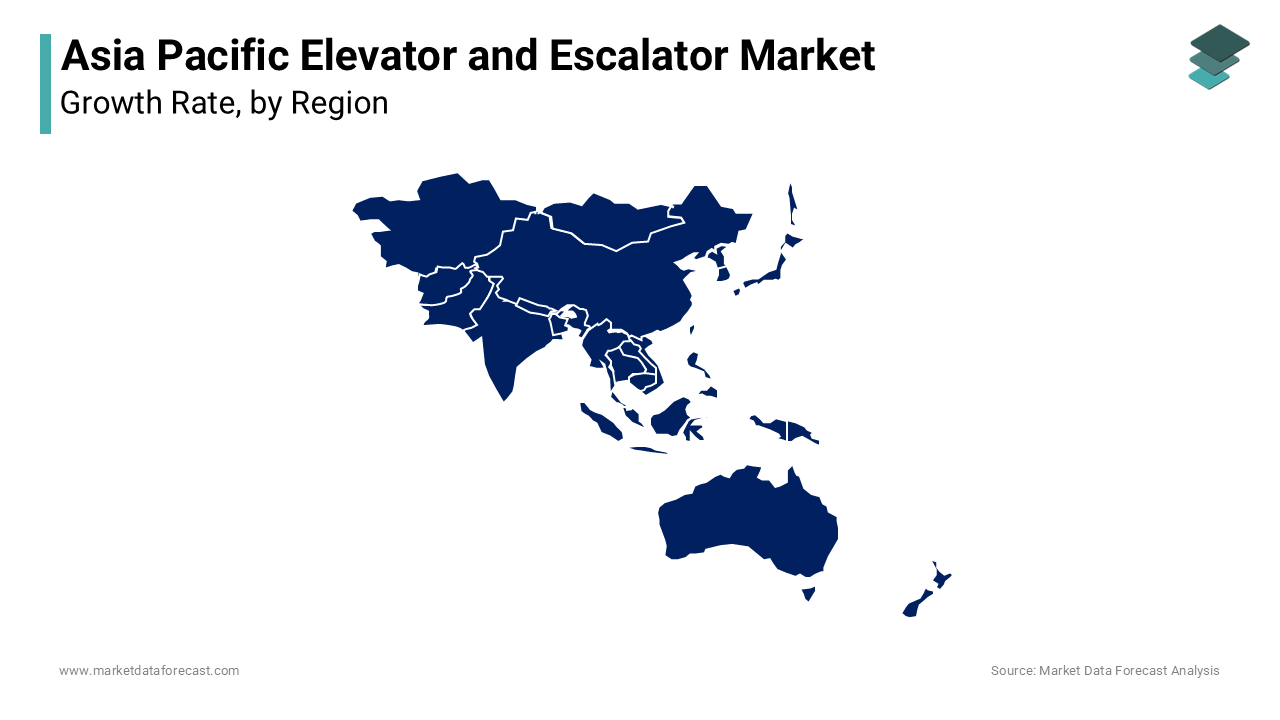 Asia Pacific Elevator and Escalator Market
Growth Rate, by Region

www.marketdataforecast.com

Source: Market Data Forecast Analysis